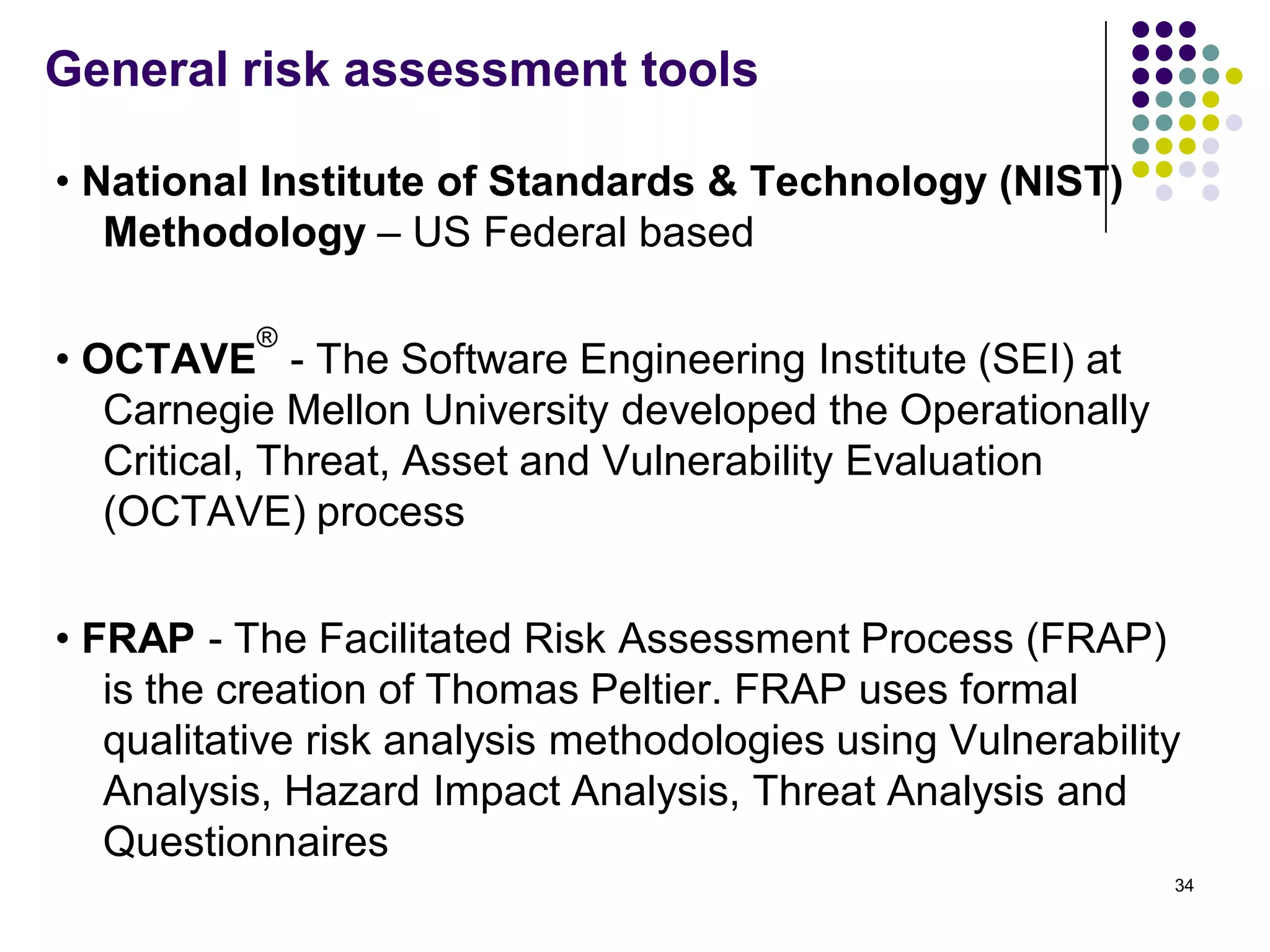 General risk assessment tools

• National Institute of Standards & Technology (NIST) Methodology – US Federal based

• OCTAVE® - The Software Engineering Institute (SEI) at Carnegie Mellon University developed the Operationally Critical, Threat, Asset and Vulnerability Evaluation (OCTAVE) process

• FRAP - The Facilitated Risk Assessment Process (FRAP) is the creation of Thomas Peltier. FRAP uses formal qualitative risk analysis methodologies using Vulnerability Analysis, Hazard Impact Analysis, Threat Analysis and Questionnaires

34